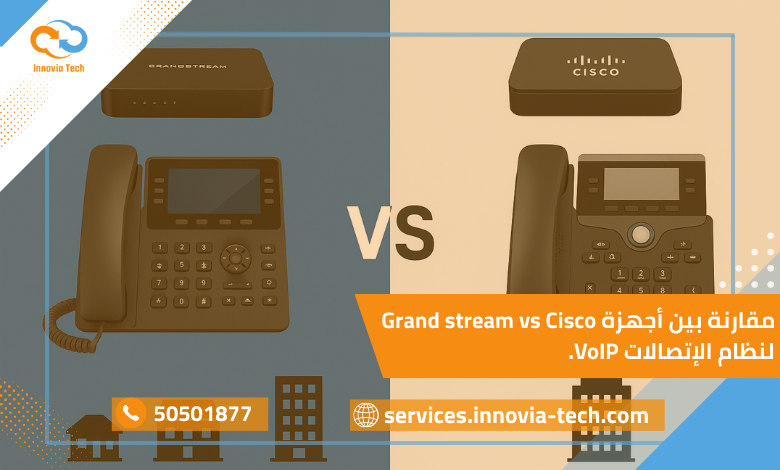 Innovia Tech

GRANDSTREAM

CISCO

VS

مقارنة بين أجهزة Grand stream vs Cisco لنظام الإتصالات VoIP.

50501877

services.innovia-tech.com